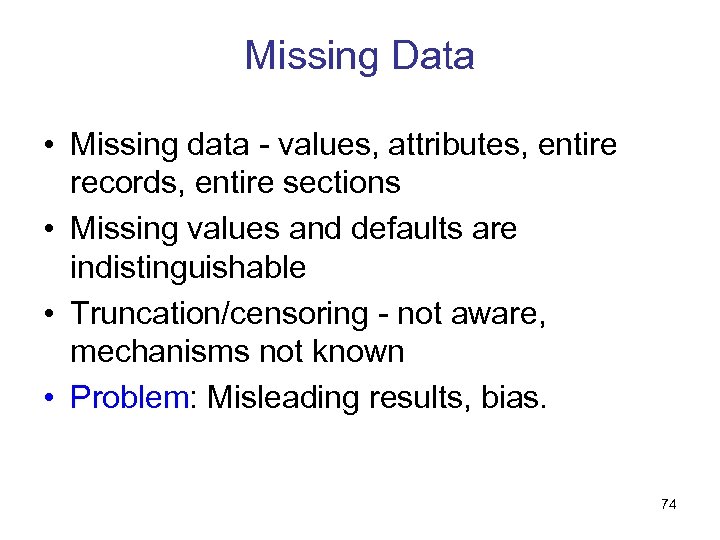 Missing Data

• Missing data - values, attributes, entire records, entire sections
• Missing values and defaults are indistinguishable
• Truncation/censoring - not aware, mechanisms not known
• Problem: Misleading results, bias.

74